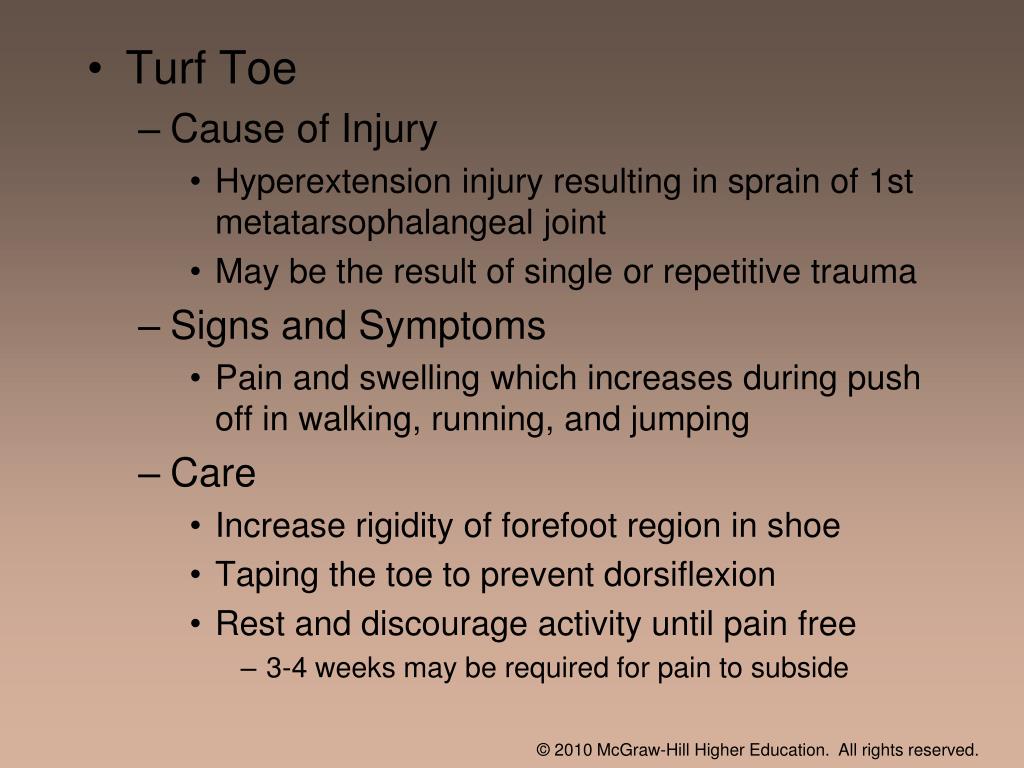 • Turf Toe
– Cause of Injury
• Hyperextension injury resulting in sprain of 1st metatarsophalangeal joint
• May be the result of single or repetitive trauma
– Signs and Symptoms
• Pain and swelling which increases during push off in walking, running, and jumping
– Care
• Increase rigidity of forefoot region in shoe
• Taping the toe to prevent dorsiflexion
• Rest and discourage activity until pain free
– 3-4 weeks may be required for pain to subside

© 2010 McGraw-Hill Higher Education. All rights reserved.